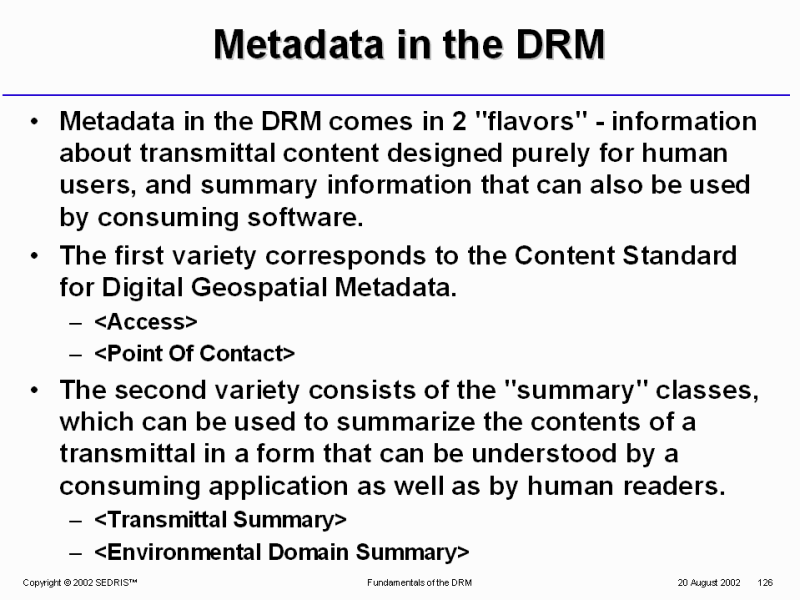 Metadata in the DRM

• Metadata in the DRM comes in 2 "flavors" - information about transmittal content designed purely for human users, and summary information that can also be used by consuming software.

• The first variety corresponds to the Content Standard for Digital Geospatial Metadata.
– <Access>
– <Point Of Contact>

• The second variety consists of the "summary" classes, which can be used to summarize the contents of a transmittal in a form that can be understood by a consuming application as well as by human readers.
– <Transmittal Summary>
– <Environmental Domain Summary>

Copyright © 2002 SEDRIS™ Fundamentals of the DRM 20 August 2002 126